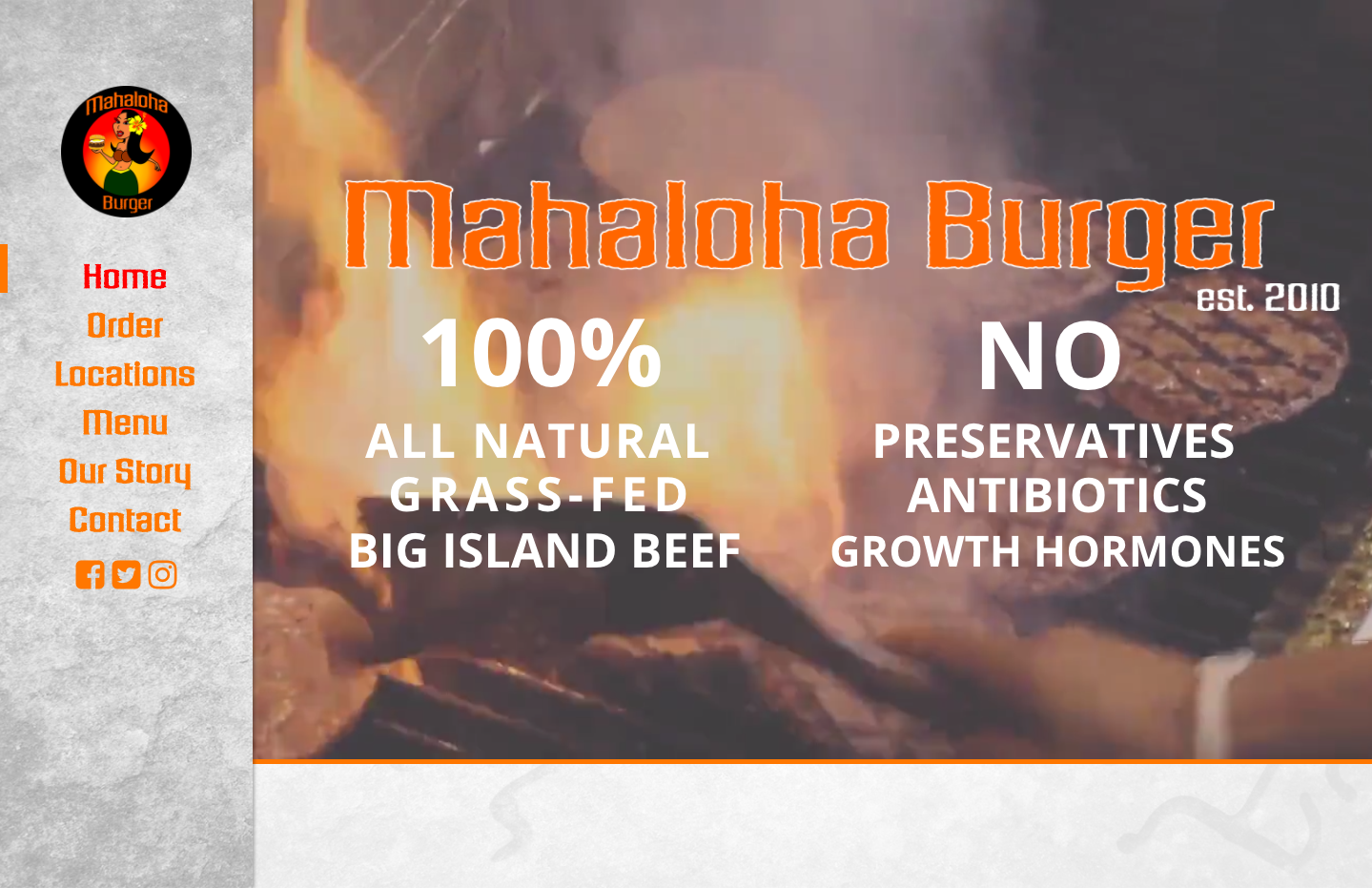 Mahaloha Burger

Home
Order
Locations
Menu
Our Story
Contact

Mahaloha Burger
est. 2010

100%
ALL NATURAL
GRASS-FED
BIG ISLAND BEEF

NO
PRESERVATIVES
ANTIBIOTICS
GROWTH HORMONES